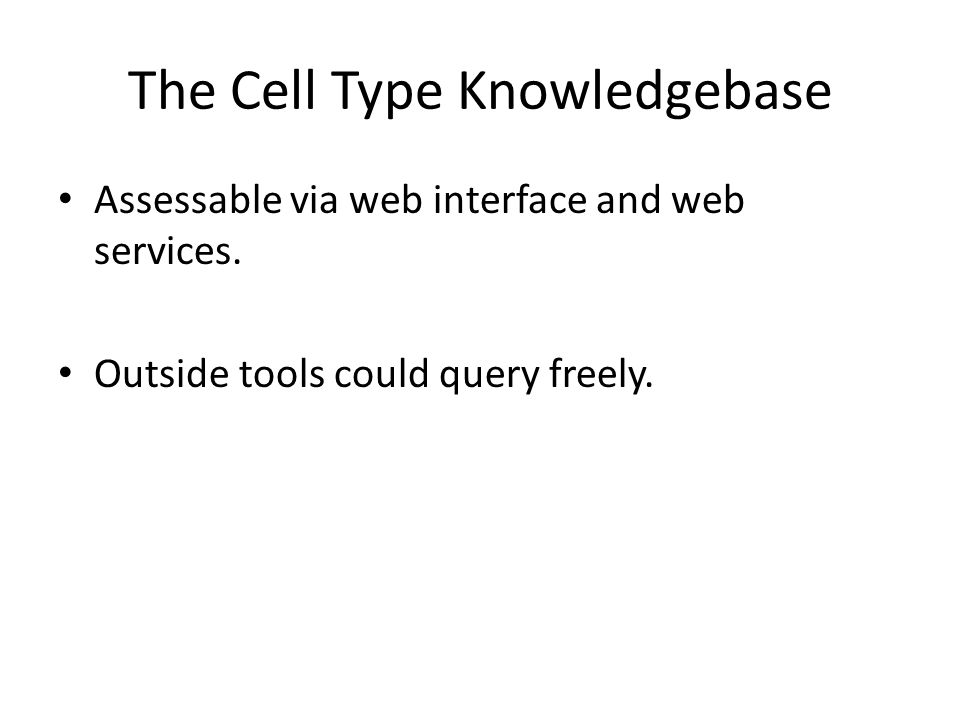 The Cell Type Knowledgebase

• Assessable via web interface and web services.

• Outside tools could query freely.